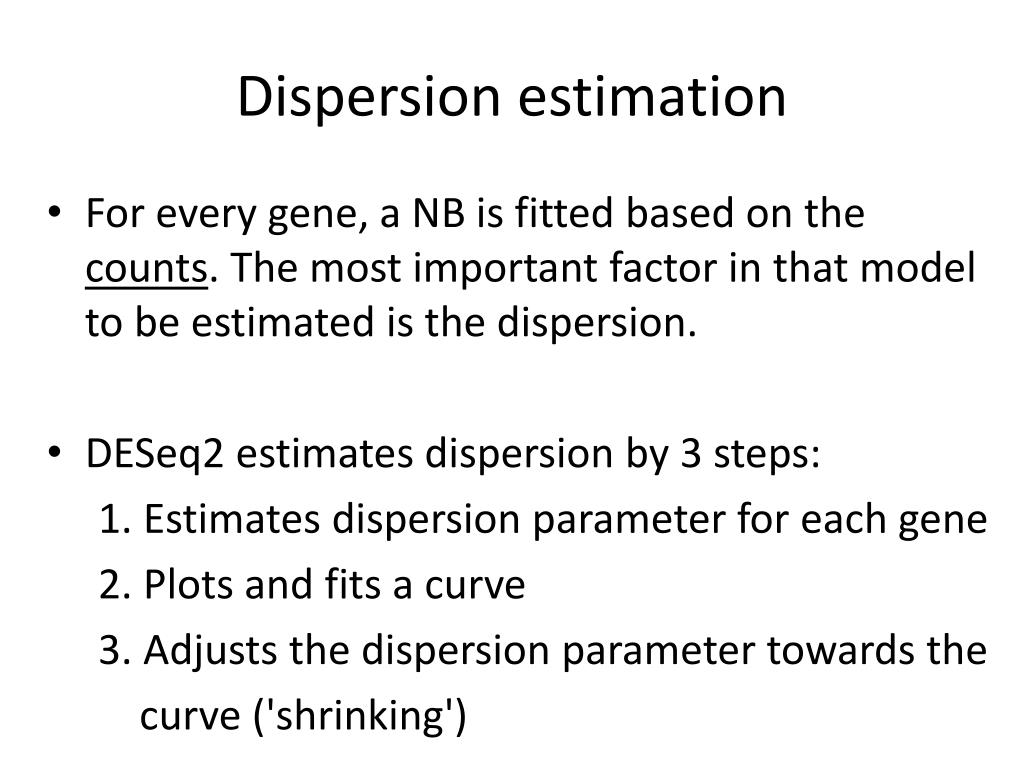 Dispersion estimation

• For every gene, a NB is fitted based on the counts. The most important factor in that model to be estimated is the dispersion.

• DESeq2 estimates dispersion by 3 steps:
1. Estimates dispersion parameter for each gene
2. Plots and fits a curve
3. Adjusts the dispersion parameter towards the curve ('shrinking')